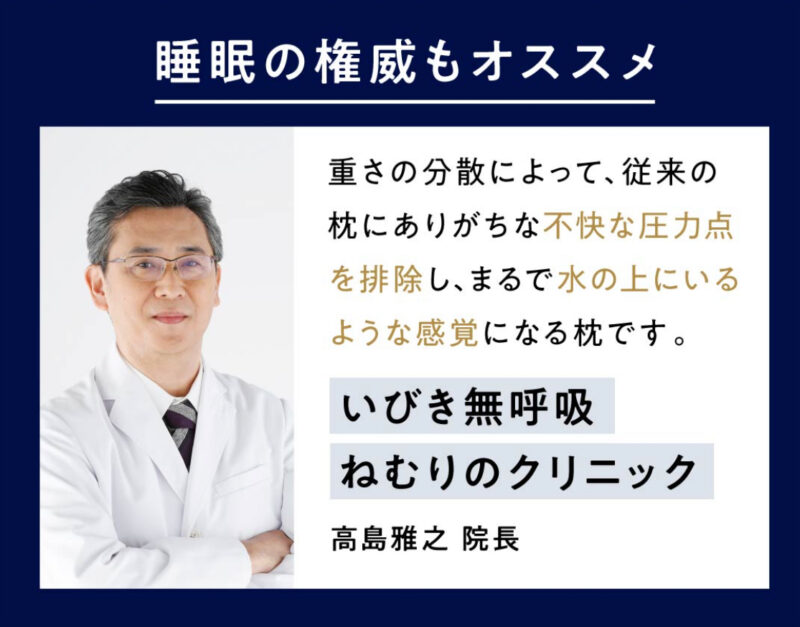 睡眠の権威もオススメ

重さの分散によって、従来の枕にありがちな不快な圧力点を排除し、まるで水の上にいるような感覚になる枕です。

いびき無呼吸
ねむりのクリニック

高島雅之 院長